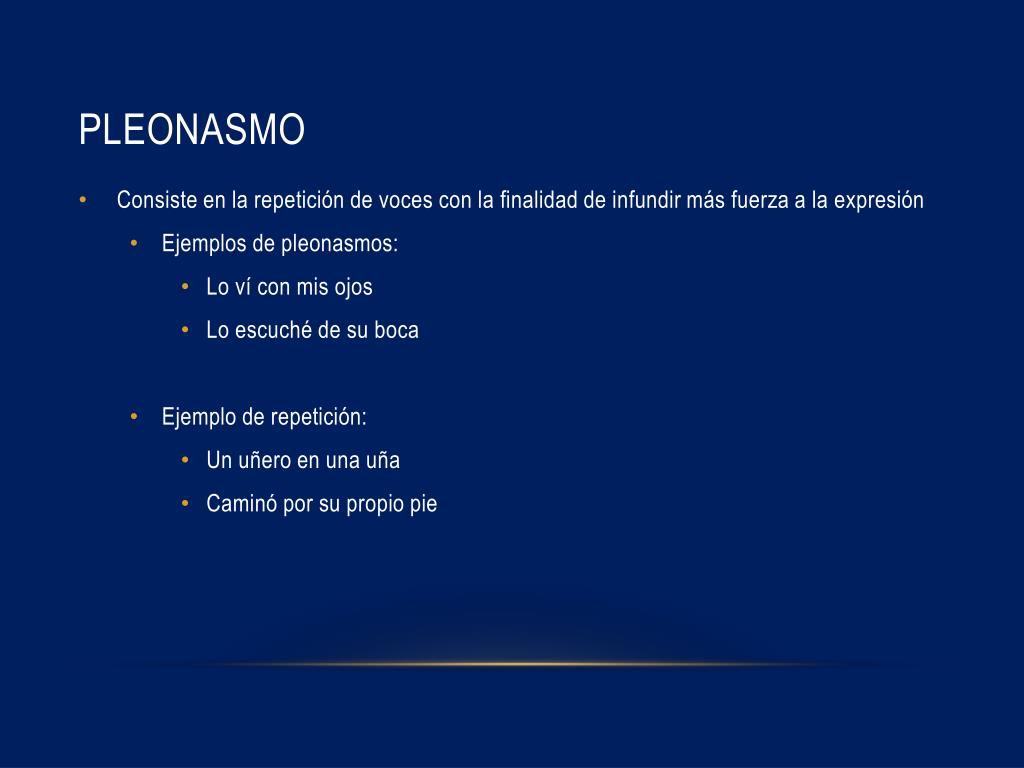 PLEONASMO

• Consiste en la repetición de voces con la finalidad de infundir más fuerza a la expresión
 • Ejemplos de pleonasmos:
 • Lo ví con mis ojos
 • Lo escuché de su boca

 • Ejemplo de repetición:
 • Un uñero en una uña
 • Caminó por su propio pie